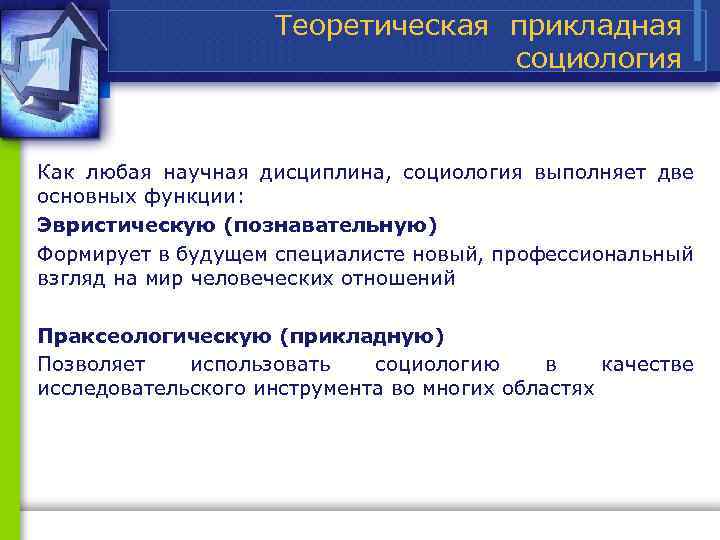 Теоретическая прикладная социология

Как любая научная дисциплина, социология выполняет две основных функции:

Эвристическую (познавательную)

Формирует в будущем специалисте новый, профессиональный взгляд на мир человеческих отношений

Праксеологическую (прикладную)

Позволяет использовать социологию в качестве исследовательского инструмента во многих областях